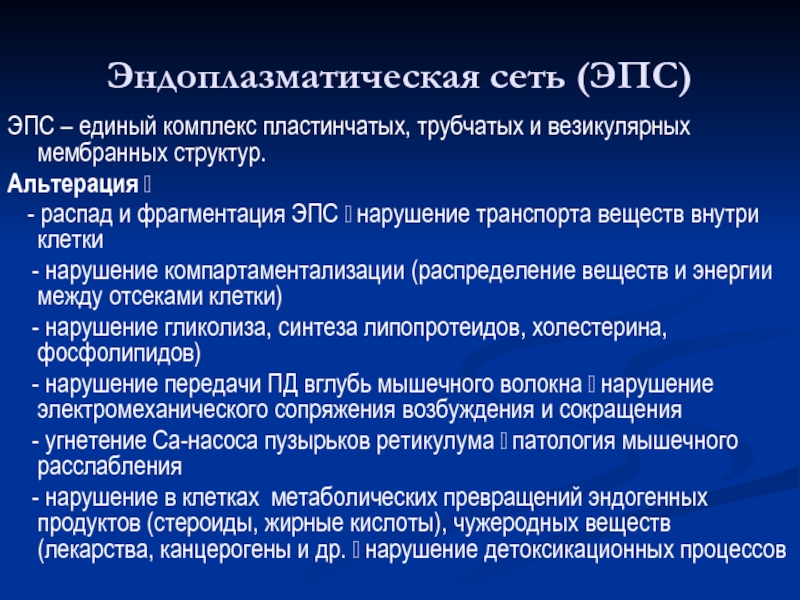 Эндоплазматическая сеть (ЭПС)

ЭПС – единый комплекс пластинчатых, трубчатых и везикулярных мембранных структур.

Альтерация 

- распад и фрагментация ЭПС  нарушение транспорта веществ внутри клетки

- нарушение компартаментализации (распределение веществ и энергии между отсеками клетки)

- нарушение гликолиза, синтеза липопротеидов, холестерина, фосфолипидов)

- нарушение передачи ПД вглубь мышечного волокна  нарушение электромеханического сопряжения возбуждения и сокращения

- угнетение Са-насоса пузырьков ретикулума  патология мышечного расслабления

- нарушение в клетках метаболических превращений эндогенных продуктов (стероиды, жирные кислоты), чужеродных веществ (лекарства, канцерогены и др.  нарушение детоксикационных процессов